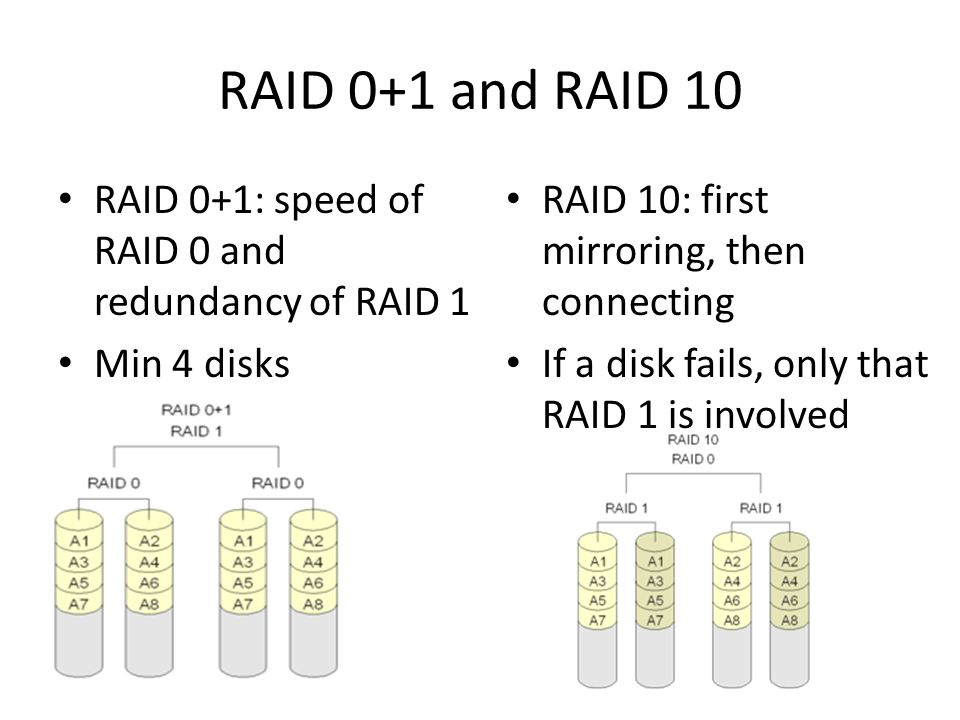 RAID 0+1 and RAID 10

• RAID 0+1: speed of RAID 0 and redundancy of RAID 1
• Min 4 disks

RAID 0+1
RAID 1

RAID 0
RAID 0

A1
A3
A5
A7

A2
A4
A6
A8

A1
A3
A5
A7

A2
A4
A6
A8

• RAID 10: first mirroring, then connecting
• If a disk fails, only that RAID 1 is involved

RAID 10
RAID 0

RAID 1
RAID 1

A1
A3
A5
A7

A1
A3
A5
A7

A2
A4
A6
A8

A2
A4
A6
A8